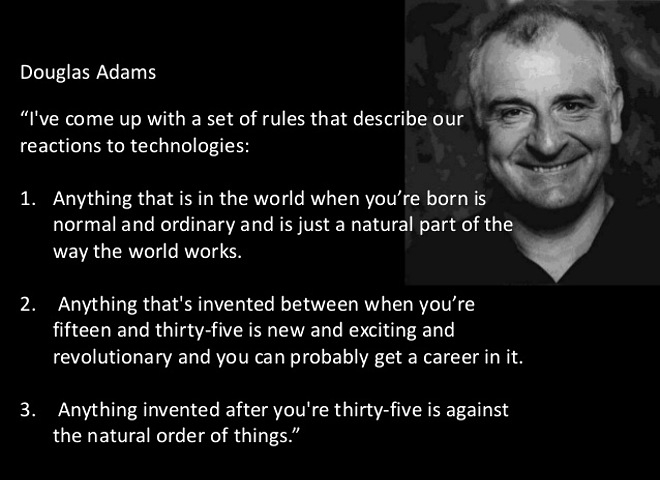 Douglas Adams

“I've come up with a set of rules that describe our reactions to technologies:

1. Anything that is in the world when you’re born is normal and ordinary and is just a natural part of the way the world works.

2. Anything that's invented between when you’re fifteen and thirty-five is new and exciting and revolutionary and you can probably get a career in it.

3. Anything invented after you're thirty-five is against the natural order of things.”